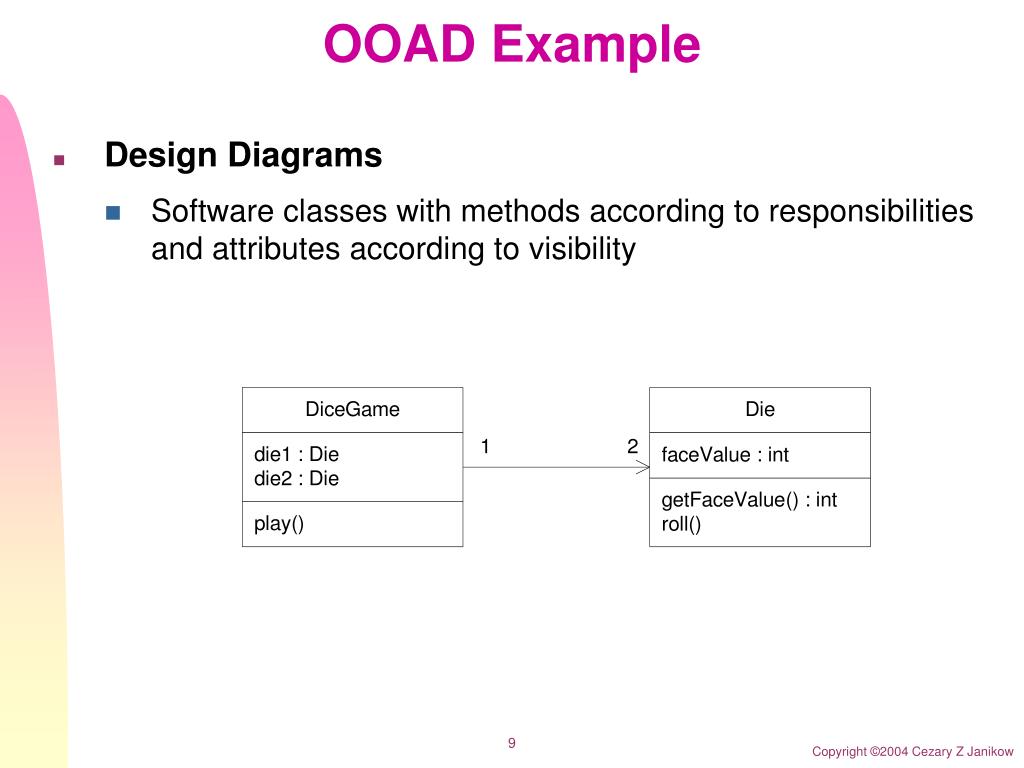 OOAD Example

Design Diagrams

Software classes with methods according to responsibilities and attributes according to visibility

DiceGame

die1 : Die
die2 : Die

play()

1

2

Die

faceValue : int

getFaceValue() : int
roll()

9

Copyright ©2004 Cezary Z Janikow